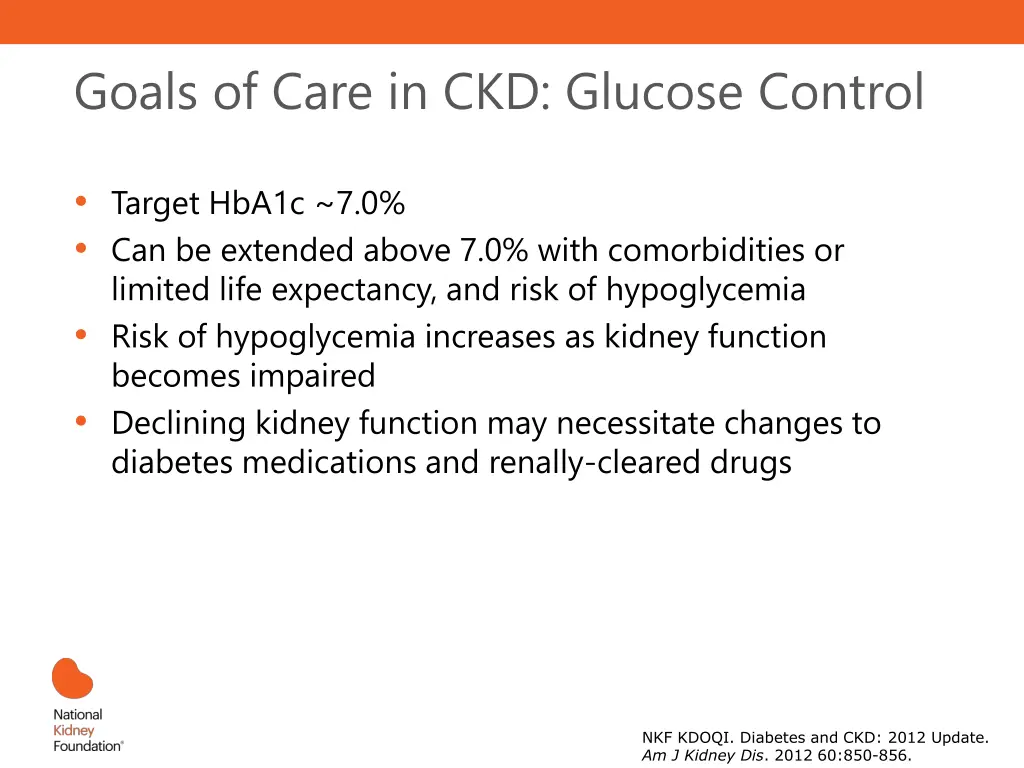 Goals of Care in CKD: Glucose Control

• Target HbA1c ~7.0%
• Can be extended above 7.0% with comorbidities or limited life expectancy, and risk of hypoglycemia
• Risk of hypoglycemia increases as kidney function becomes impaired
• Declining kidney function may necessitate changes to diabetes medications and renally-cleared drugs

National Kidney Foundation®

NKF KDOQI. Diabetes and CKD: 2012 Update. Am J Kidney Dis. 2012 60:850-856.